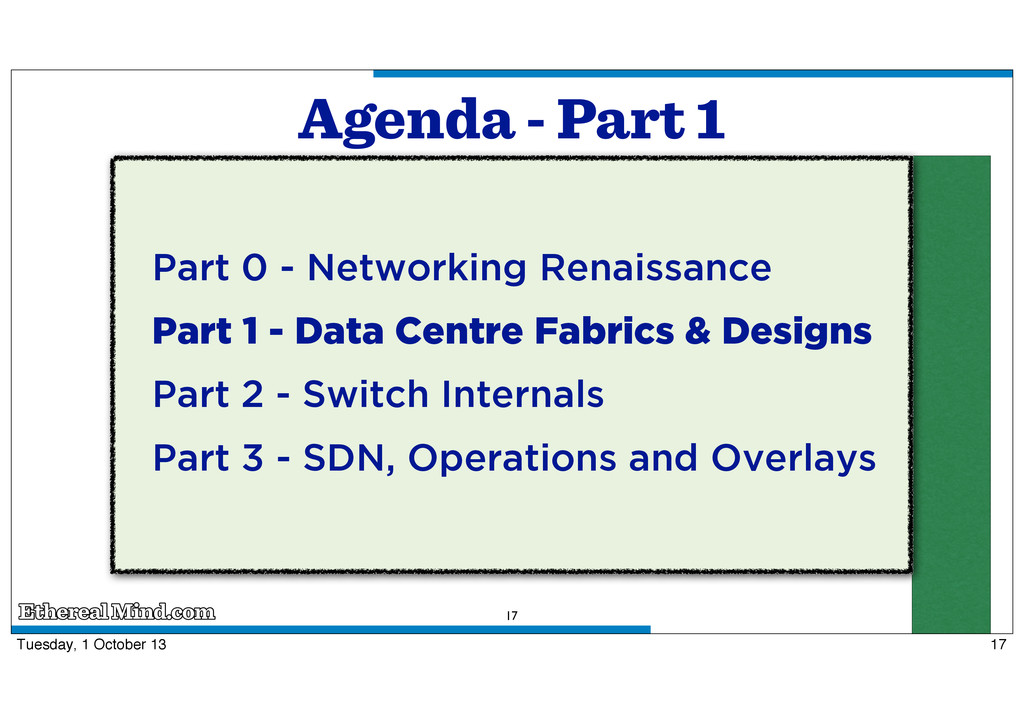 Agenda - Part 1

Part 0 - Networking Renaissance

Part 1 - Data Centre Fabrics & Designs

Part 2 - Switch Internals

Part 3 - SDN, Operations and Overlays

EtherealMind.com

17

Tuesday, 1 October 13

17